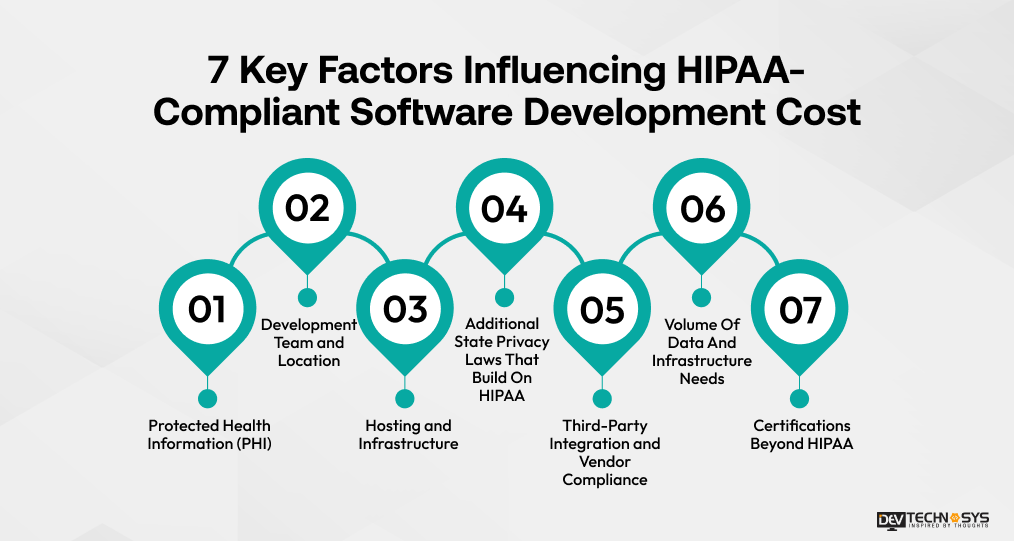 7 Key Factors Influencing HIPAA-Compliant Software Development Cost

01
Protected Health Information (PHI)

02
Development Team and Location

03
Hosting and Infrastructure

04
Additional State Privacy Laws That Build On HIPAA

05
Third-Party Integration and Vendor Compliance

06
Volume Of Data And Infrastructure Needs

07
Certifications Beyond HIPAA

DEV TECHNOSYS
INSPIRED BY THOUGHTS